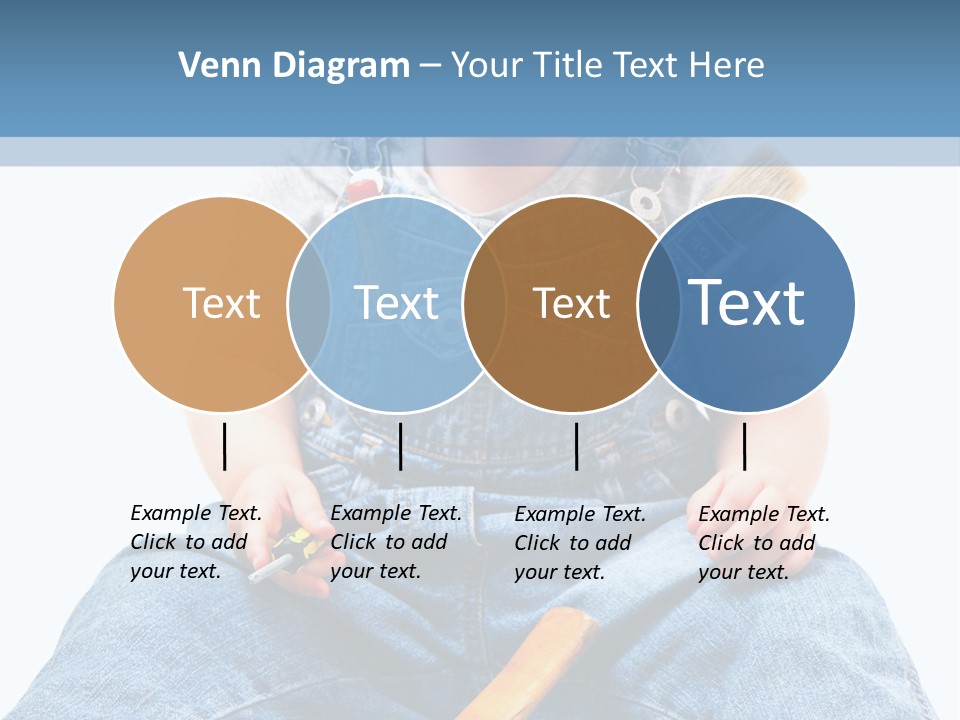 Venn Diagram – Your Title Text Here

Text

Text

Text

Text

Example Text. Click to add your text.

Example Text. Click to add your text.

Example Text. Click to add your text.

Example Text. Click to add your text.